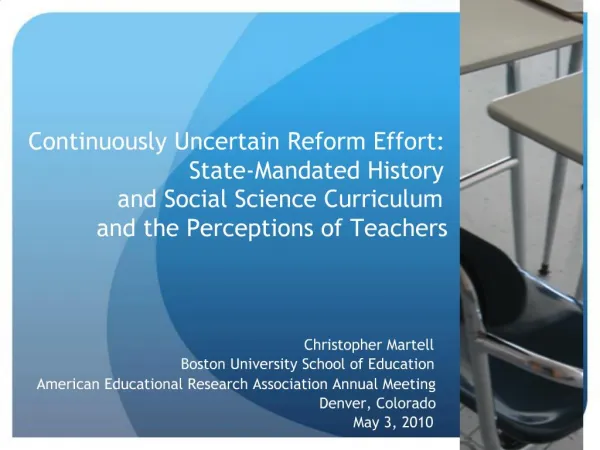 Continuously Uncertain Reform Effort: State-Mandated History and Social Science Curriculum and the Perceptions of Teachers

Christopher Martell
Boston University School of Education
American Educational Research Association Annual Meeting
Denver, Colorado
May 3, 2010